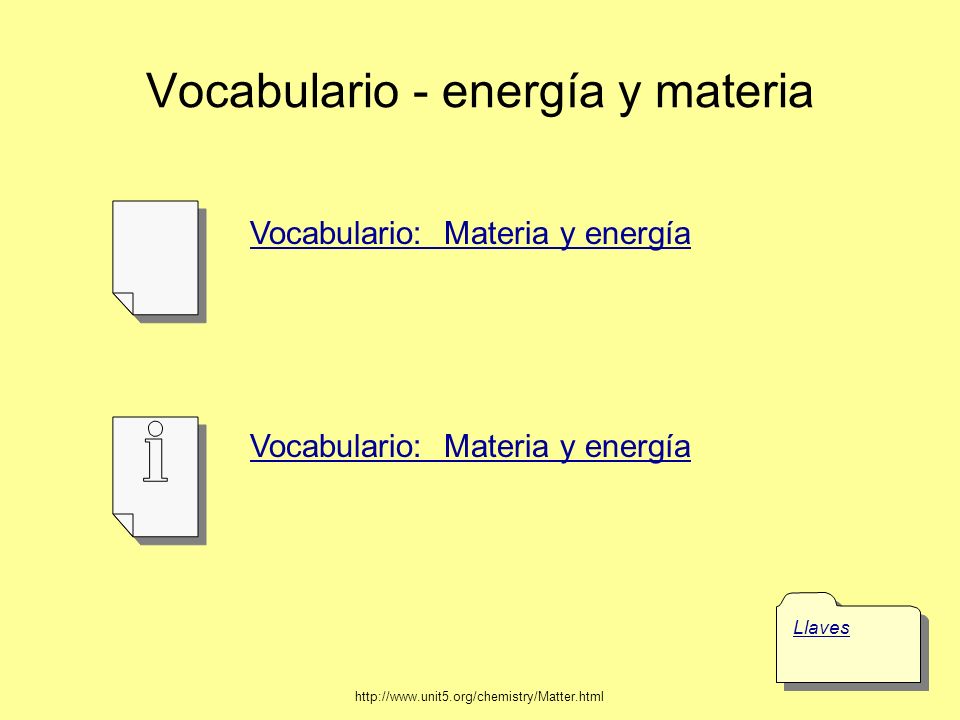 Vocabulario - energía y materia

Vocabulario: Materia y energía

Vocabulario: Materia y energía

Llaves

http://www.unit5.org/chemistry/Matter.html